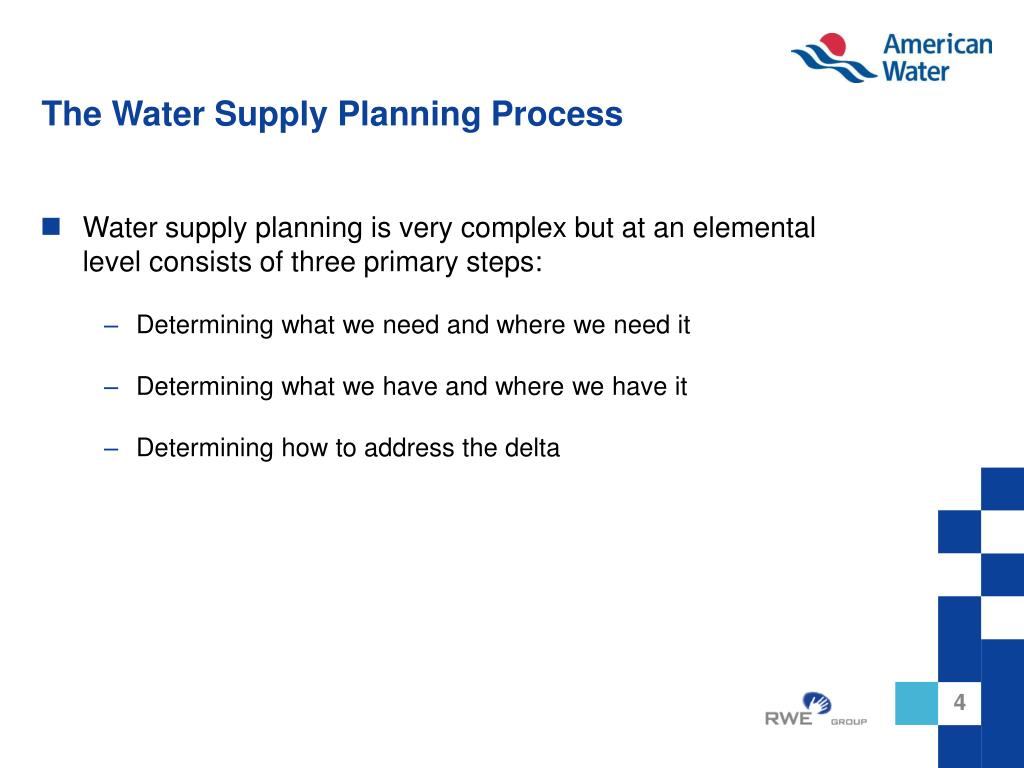 American Water

The Water Supply Planning Process

Water supply planning is very complex but at an elemental level consists of three primary steps:

– Determining what we need and where we need it

– Determining what we have and where we have it

– Determining how to address the delta

RWE GROUP

4